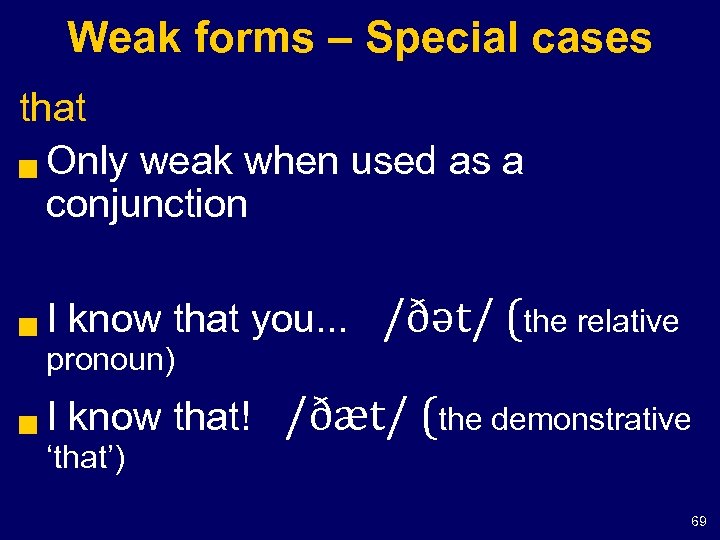 Weak forms – Special cases

that

Only weak when used as a conjunction

I know that you... /ðət/ (the relative pronoun)

I know that! /ðæt/ (the demonstrative ‘that’)

69